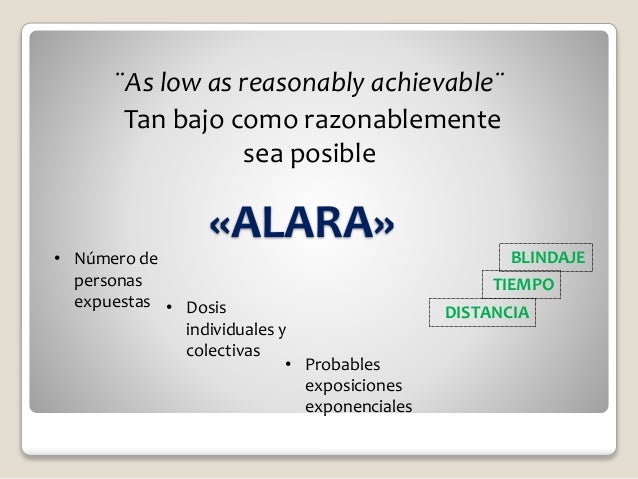 ¨As low as reasonably achievable¨
Tan bajo como razonablemente sea posible

«ALARA»

• Número de personas expuestas

• Dosis individuales y colectivas

• Probables exposiciones exponenciales

BLINDAJE
TIEMPO
DISTANCIA